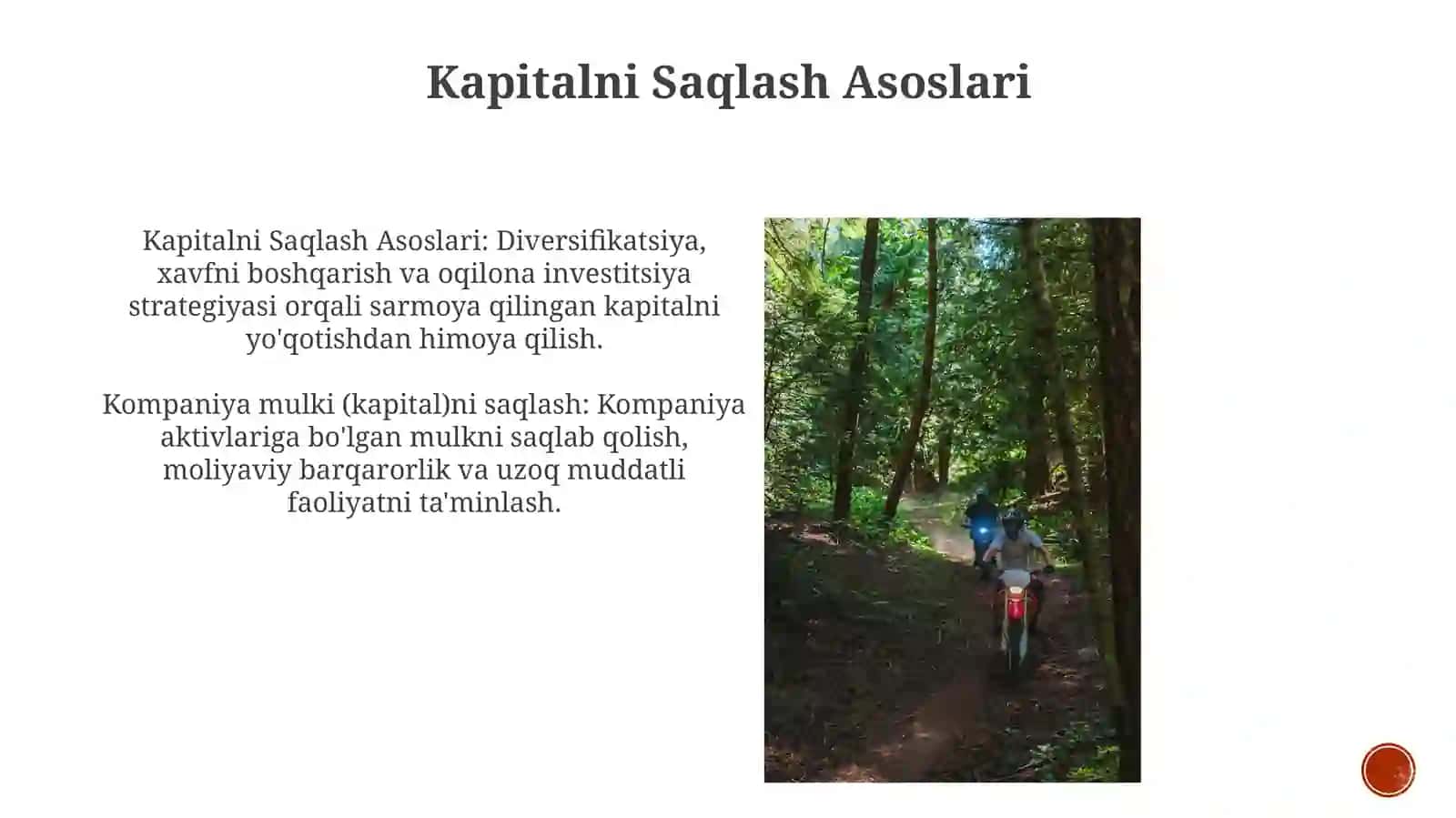 Kapitalni Saqlash Asoslari

Kapitalni Saqlash Asoslari: Diversifikatsiya, xavfni boshqarish va oqilona investitsiya strategiyasi orqali sarmoya qilingan kapitalni yo'qotishdan himoya qilish.

Kompaniya mulki (kapital)ni saqlash: Kompaniya aktivlariga bo'lgan mulkni saqlab qolish, moliyaviy barqarorlik va uzoq muddatli faoliyatni ta'minlash.